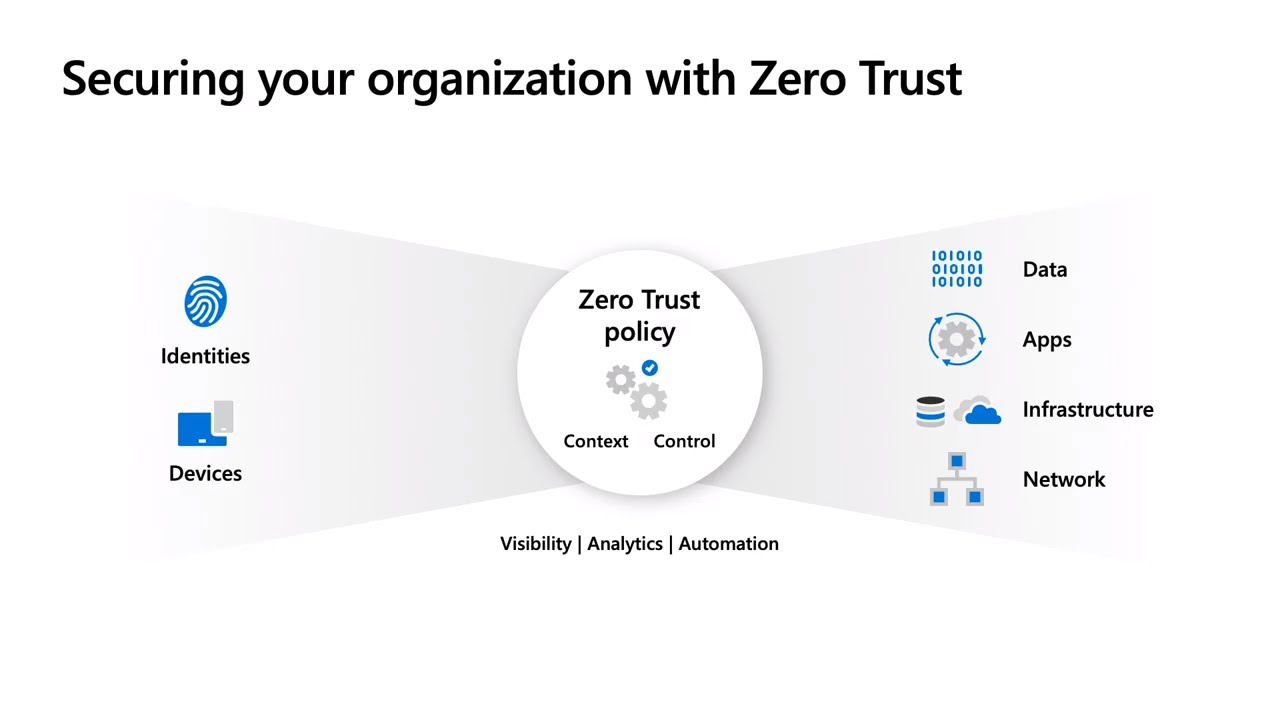 Securing your organization with Zero Trust

Identities

Devices

Zero Trust policy

Context Control

Visibility | Analytics | Automation

101010
010101
101010

Data

Apps

Infrastructure

Network